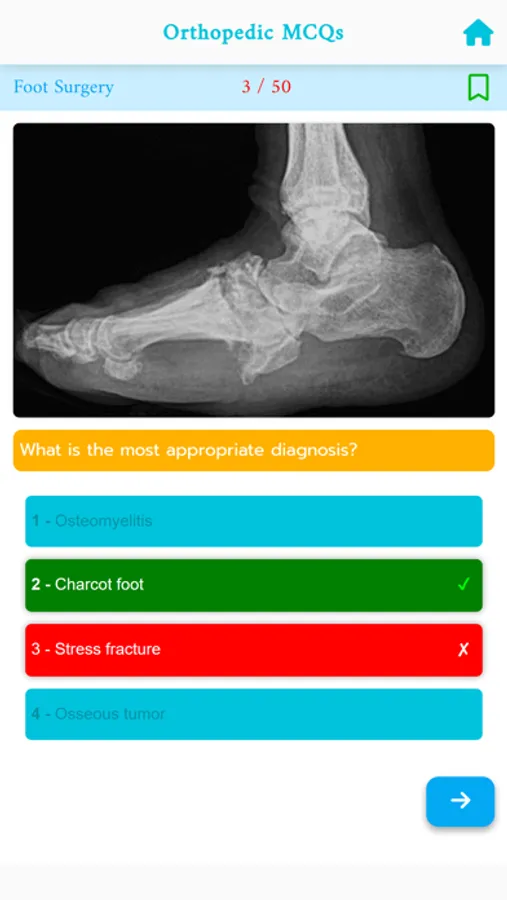 Orthopedic MCQs

Foot Surgery 3 / 50

What is the most appropriate diagnosis?

1 - Osteomyelitis

2 - Charcot foot ✓

3 - Stress fracture ✗

4 - Osseous tumor